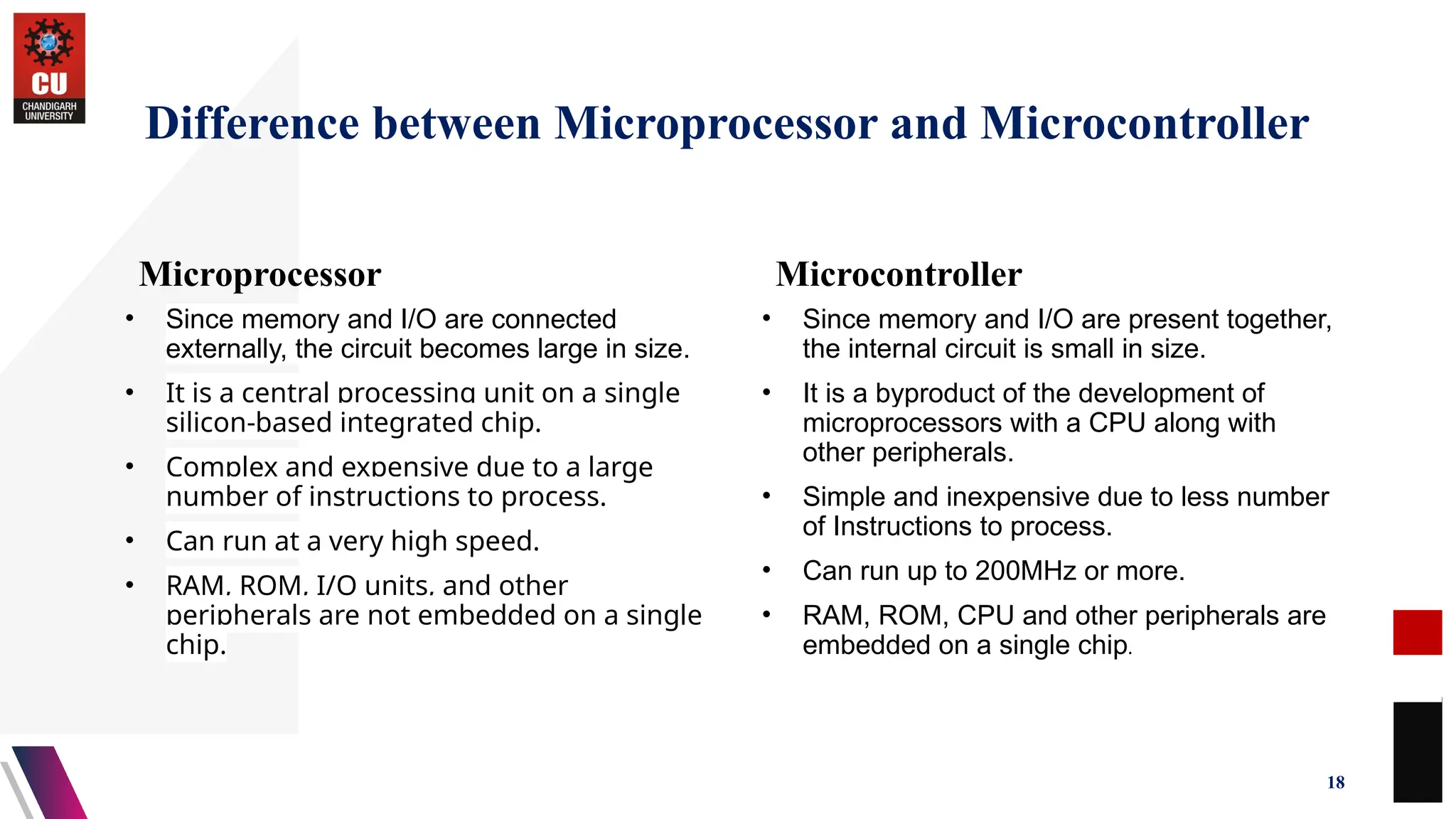 CU
CHANDIGARH UNIVERSITY

Difference between Microprocessor and Microcontroller

Microprocessor

• Since memory and I/O are connected externally, the circuit becomes large in size.

• It is a central processing unit on a single silicon-based integrated chip.

• Complex and expensive due to a large number of instructions to process.

• Can run at a very high speed.

• RAM, ROM, I/O units, and other peripherals are not embedded on a single chip.

Microcontroller

• Since memory and I/O are present together, the internal circuit is small in size.

• It is a byproduct of the development of microprocessors with a CPU along with other peripherals.

• Simple and inexpensive due to less number of Instructions to process.

• Can run up to 200MHz or more.

• RAM, ROM, CPU and other peripherals are embedded on a single chip.

18